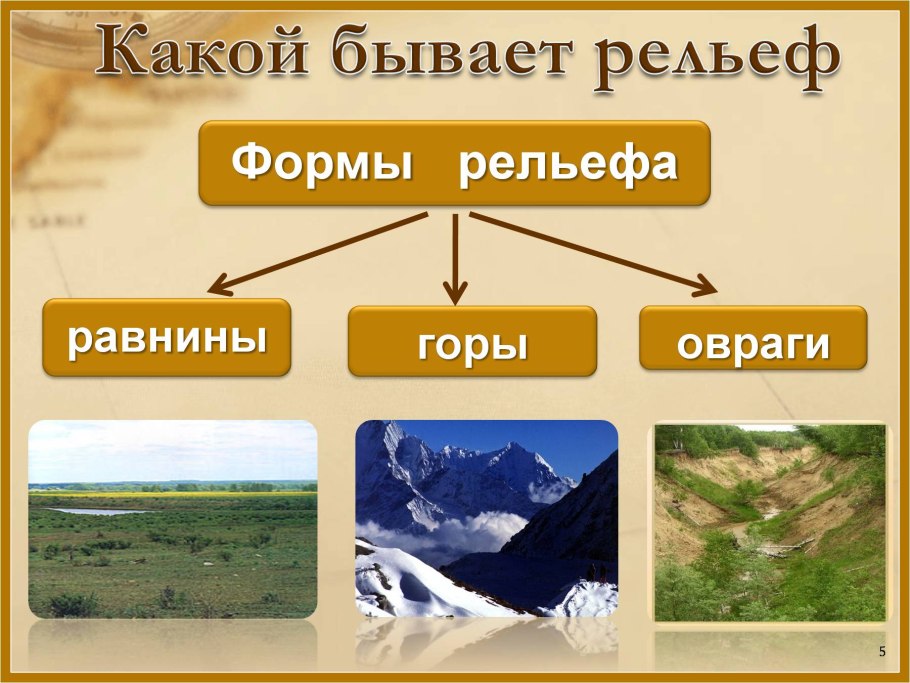 Какой бывает рельеф

Формы рельефа

равнины

горы

овраги

5